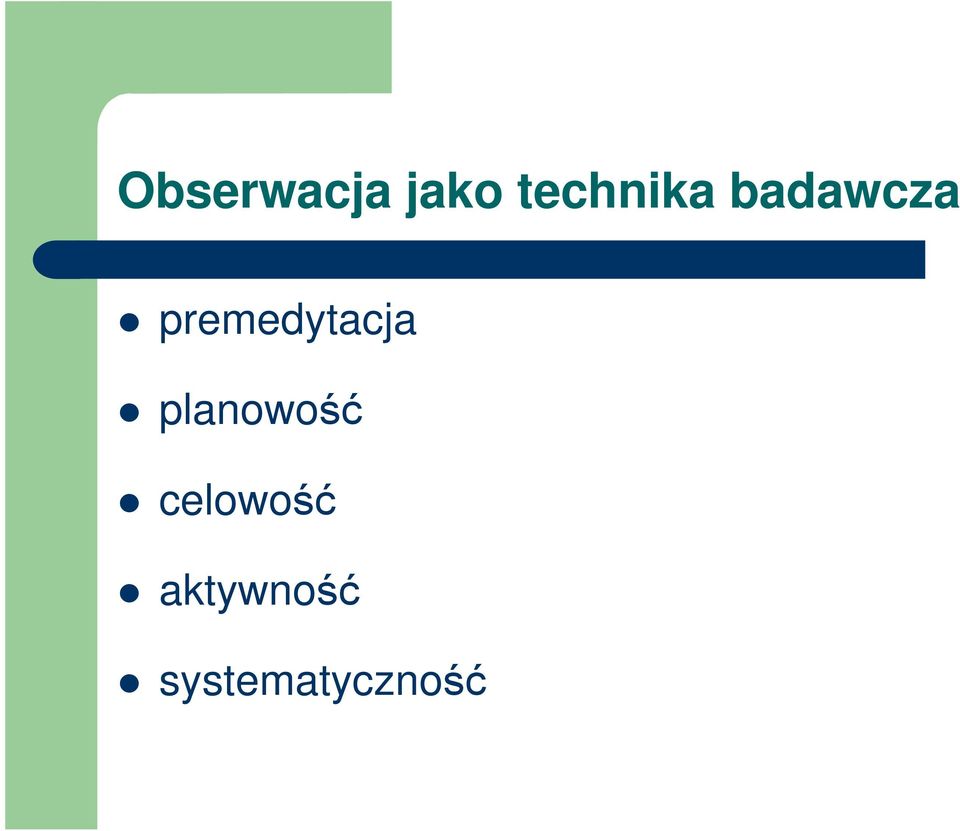 Obserwacja jako technika badawcza

- premedytacja
- planowość
- celowość
- aktywność
- systematyczność